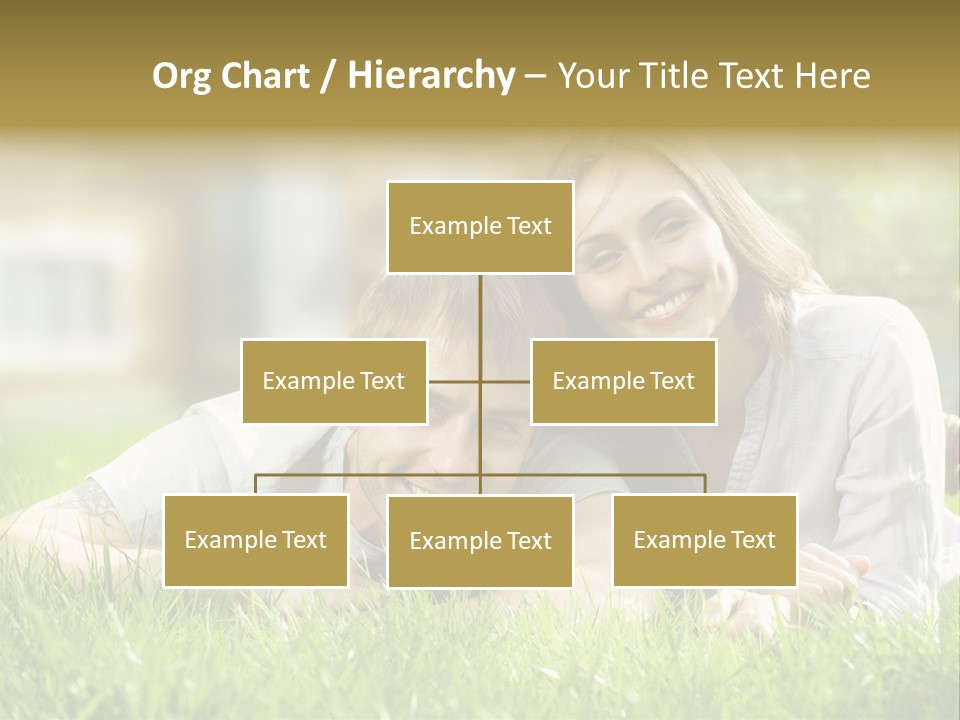 Org Chart / Hierarchy – Your Title Text Here

Example Text

Example Text

Example Text

Example Text

Example Text

Example Text